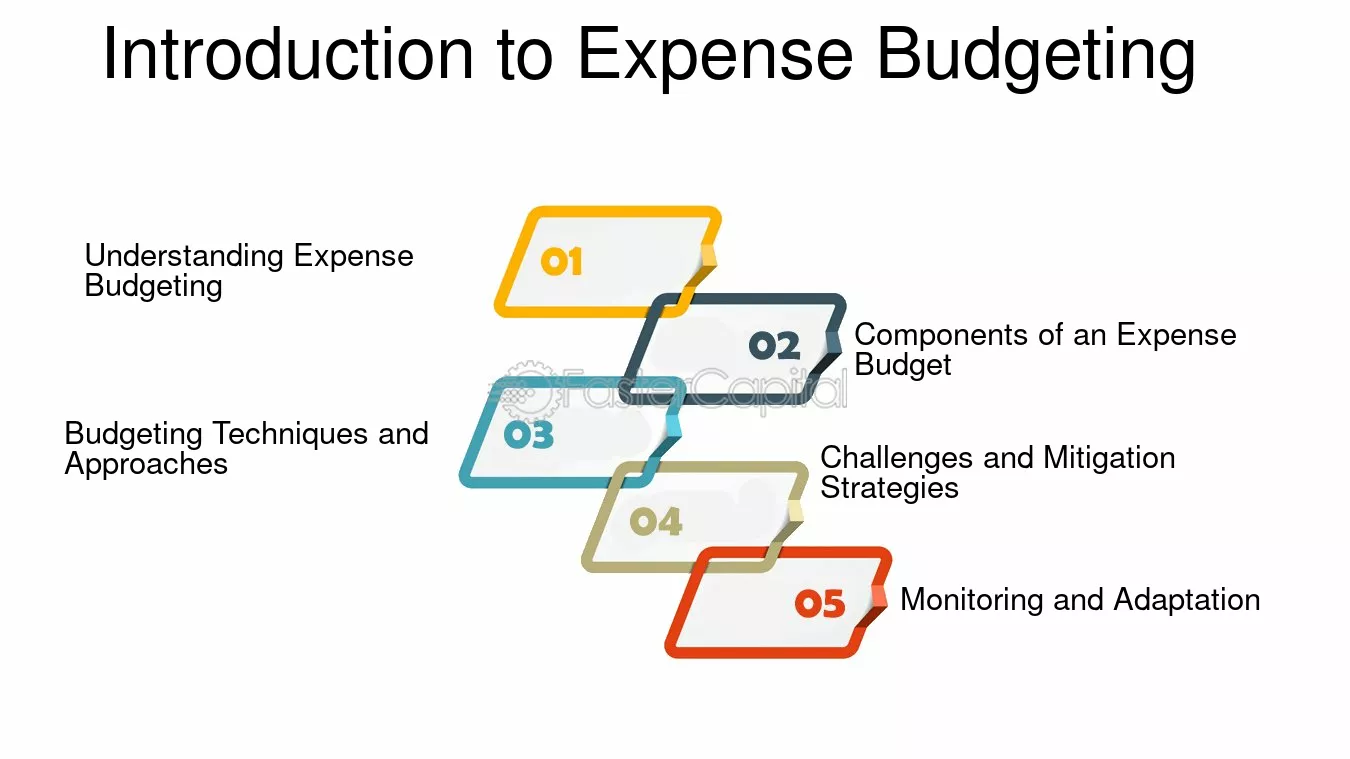 Introduction to Expense Budgeting

Understanding Expense Budgeting

01

02

Components of an Expense Budget

Budgeting Techniques and Approaches

03

Challenges and Mitigation Strategies

04

05

Monitoring and Adaptation

FasterCapital